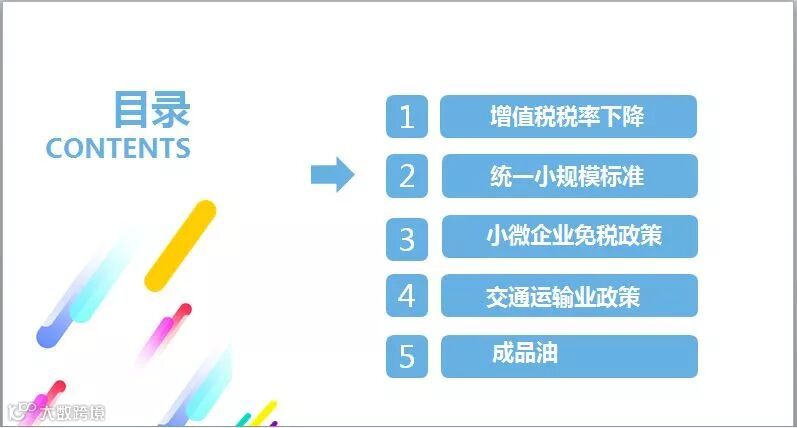 目录
CONTENTS

1 增值税税率下降
2 统一小规模标准
3 小微企业免税政策
4 交通运输业政策
5 成品油

大数跨境